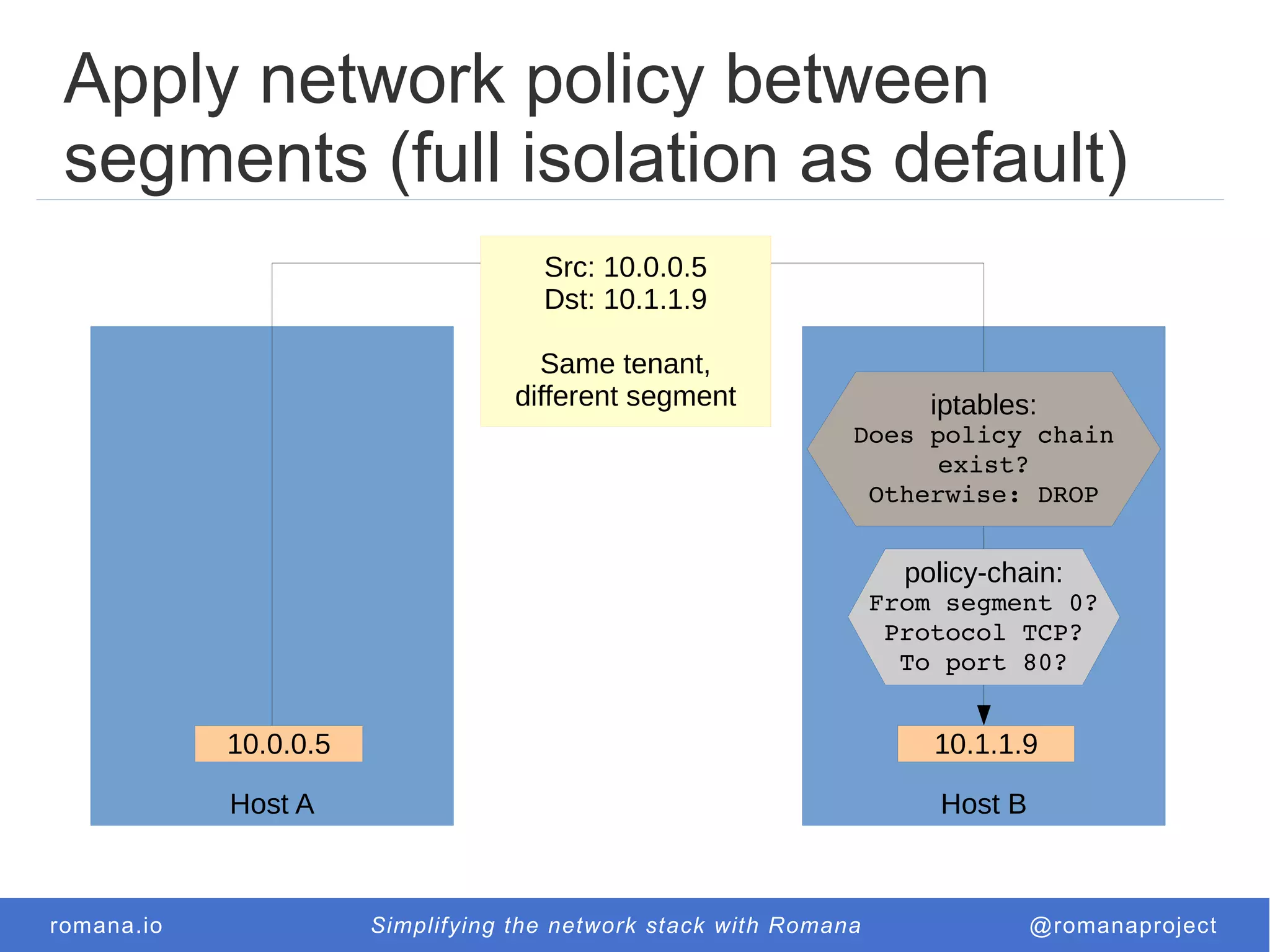 Apply network policy between segments (full isolation as default)

Src: 10.0.0.5
Dst: 10.1.1.9

Same tenant, different segment

iptables:
Does policy chain exist?
Otherwise: DROP

policy-chain:
From segment 0?
Protocol TCP?
To port 80?

10.0.0.5

Host A

10.1.1.9

Host B

romana.io
Simplifying the network stack with Romana
@romanaproject